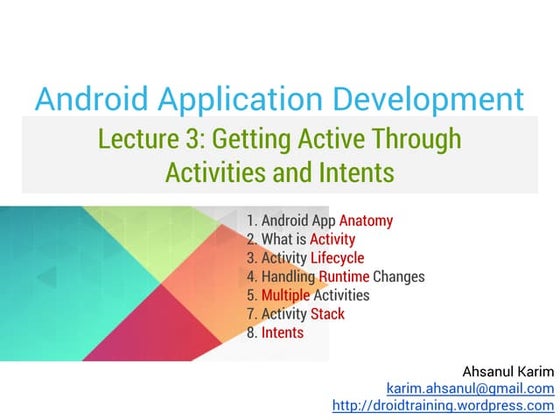 Android Application Development

Lecture 3: Getting Active Through Activities and Intents

1. Android App Anatomy
2. What is Activity
3. Activity Lifecycle
4. Handling Runtime Changes
5. Multiple Activities
7. Activity Stack
8. Intents

Ahsanul Karim
karim.ahsanul@gmail.com
http://droidtraining.wordpress.com